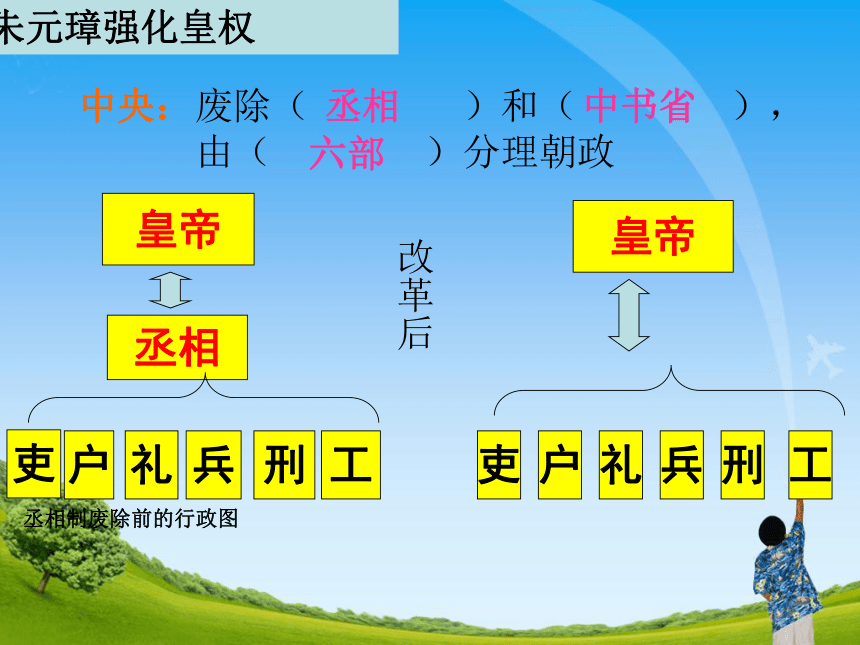 朱元璋强化皇权

中央：废除（ 丞相 ）和（ 中书省 ），由（ 六部 ）分理朝政

皇帝

丞相

吏 户 礼 兵 刑 工

丞相制废除前的行政图

改革后

皇帝

吏 户 礼 兵 刑 工